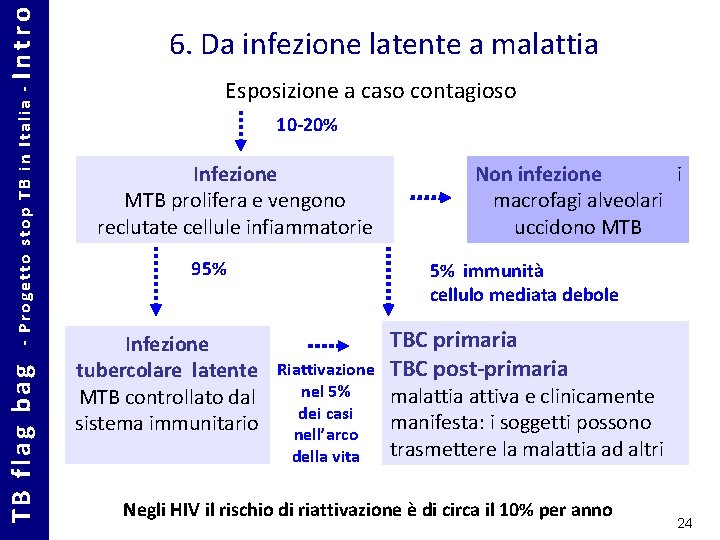 TB flag bag - Progetto stop TB in Italia - Intro

6. Da infezione latente a malattia

Esposizione a caso contagioso

10-20%

Infezione
MTB prolifera e vengono reclutate cellule infiammatorie

Non infezione i macrofagi alveolari uccidono MTB

95%

5% immunità cellulo mediata debole

Infezione tubercolare latente
MTB controllato dal sistema immunitario

Riattivazione nel 5% dei casi nell'arco della vita

TBC primaria
TBC post-primaria
malattia attiva e clinicamente manifesta: i soggetti possono trasmettere la malattia ad altri

Negli HIV il rischio di riattivazione è di circa il 10% per anno

24